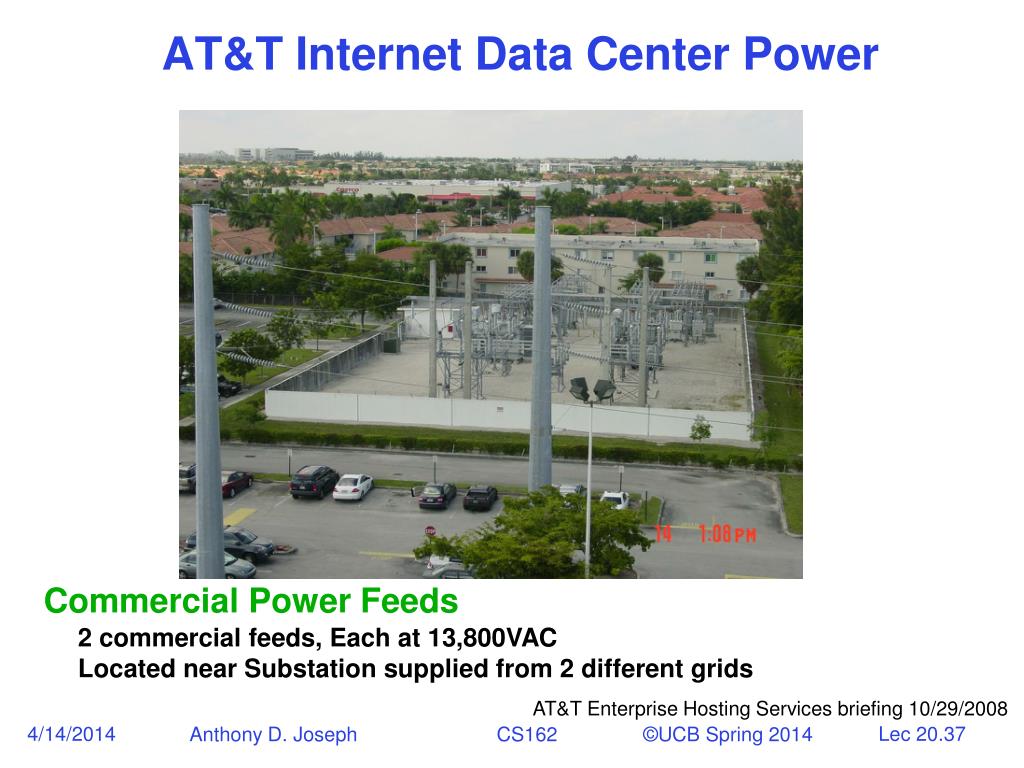 AT&T Internet Data Center Power

14 1:08 PM

Commercial Power Feeds
2 commercial feeds, Each at 13,800VAC
Located near Substation supplied from 2 different grids

AT&T Enterprise Hosting Services briefing 10/29/2008

4/14/2014 Anthony D. Joseph CS162 ©UCB Spring 2014 Lec 20.37